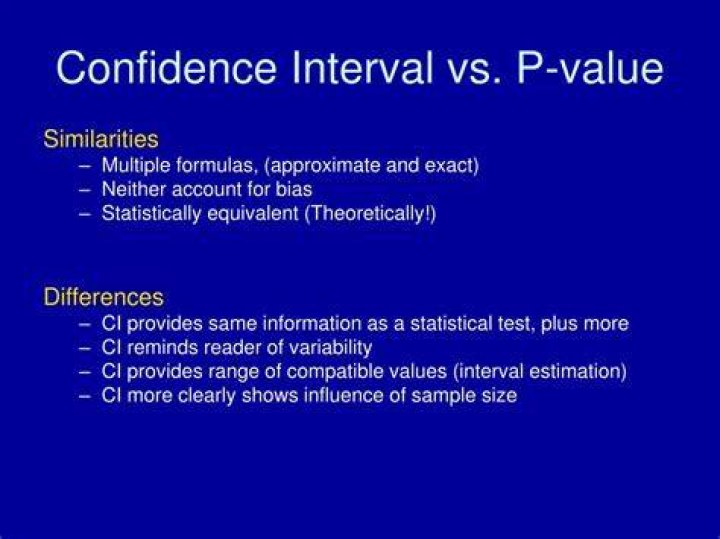 Confidence Interval vs. P-value

Similarities
– Multiple formulas, (approximate and exact)
– Neither account for bias
– Statistically equivalent (Theoretically!)

Differences
– CI provides same information as a statistical test, plus more
– CI reminds reader of variability
– CI provides range of compatible values (interval estimation)
– CI more clearly shows influence of sample size